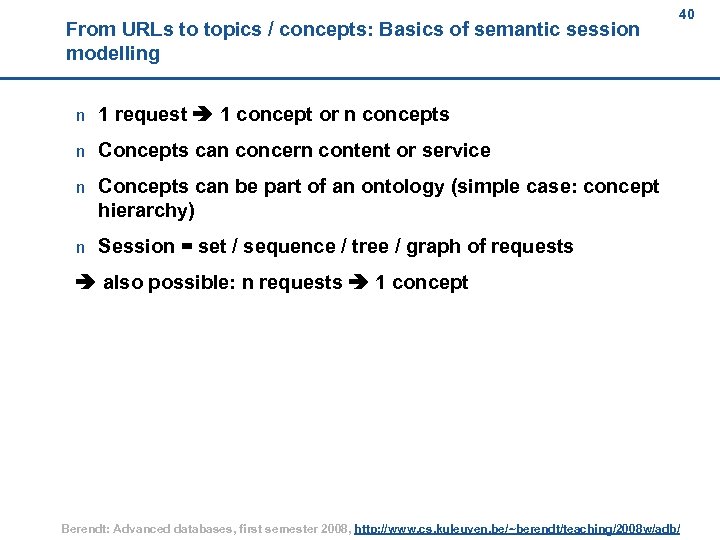 40

From URLs to topics / concepts: Basics of semantic session modelling

n 1 request ➔ 1 concept or n concepts

n Concepts can concern content or service

n Concepts can be part of an ontology (simple case: concept hierarchy)

n Session = set / sequence / tree / graph of requests

➔ also possible: n requests ➔ 1 concept

Berendt: Advanced databases, first semester 2008, http://www.cs.kuleuven.be/~berendt/teaching/2008w/adb/